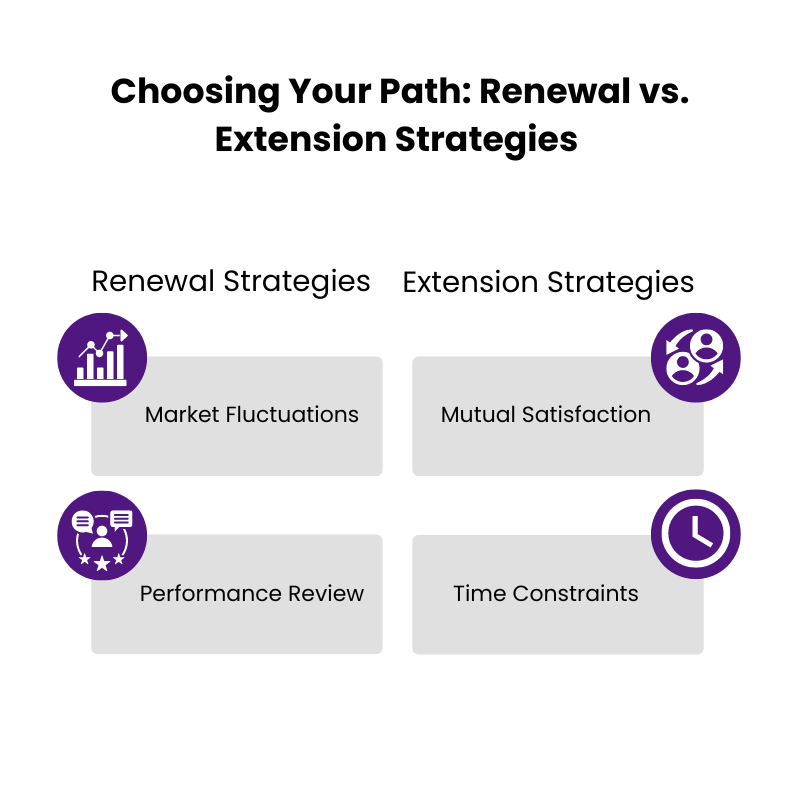 Choosing Your Path: Renewal vs. Extension Strategies

Renewal Strategies

Market Fluctuations

Performance Review

Extension Strategies

Mutual Satisfaction

Time Constraints